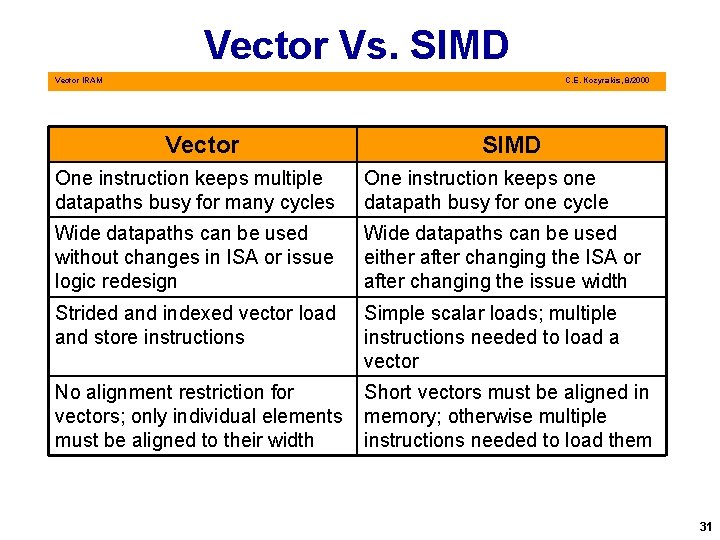 Vector Vs. SIMD

Vector IRAM

C.E. Kozyrakis, 8/2000

| Vector | SIMD |
|---|---|
| One instruction keeps multiple datapaths busy for many cycles | One instruction keeps one datapath busy for one cycle |
| Wide datapaths can be used without changes in ISA or issue logic redesign | Wide datapaths can be used either after changing the ISA or after changing the issue width |
| Strided and indexed vector load and store instructions | Simple scalar loads; multiple instructions needed to load a vector |
| No alignment restriction for vectors; only individual elements must be aligned to their width | Short vectors must be aligned in memory; otherwise multiple instructions needed to load them |

31